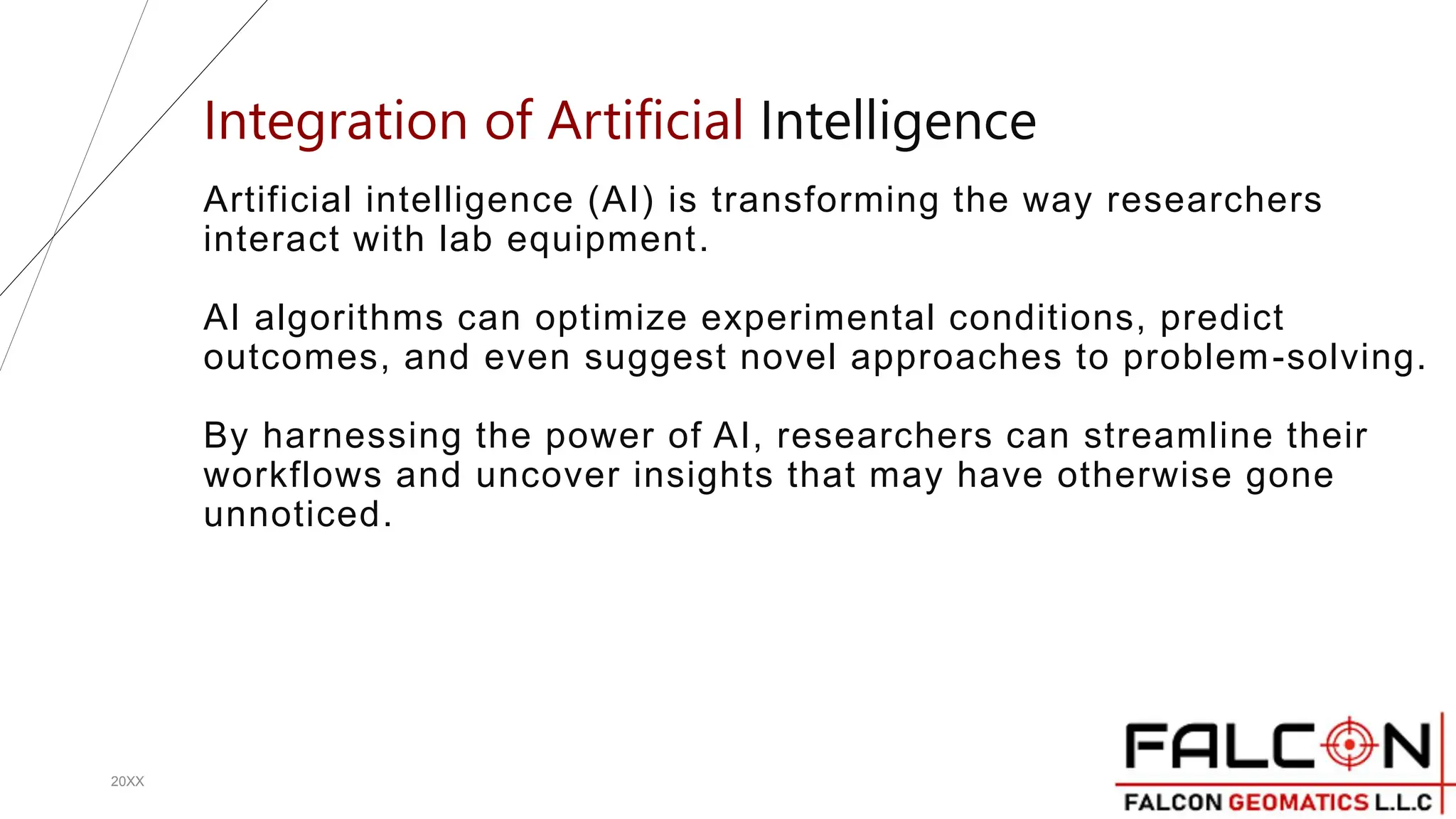 Integration of Artificial Intelligence

Artificial intelligence (AI) is transforming the way researchers interact with lab equipment.

AI algorithms can optimize experimental conditions, predict outcomes, and even suggest novel approaches to problem-solving.

By harnessing the power of AI, researchers can streamline their workflows and uncover insights that may have otherwise gone unnoticed.

20XX

FALCON

FALCON GEOMATICS L.L.C